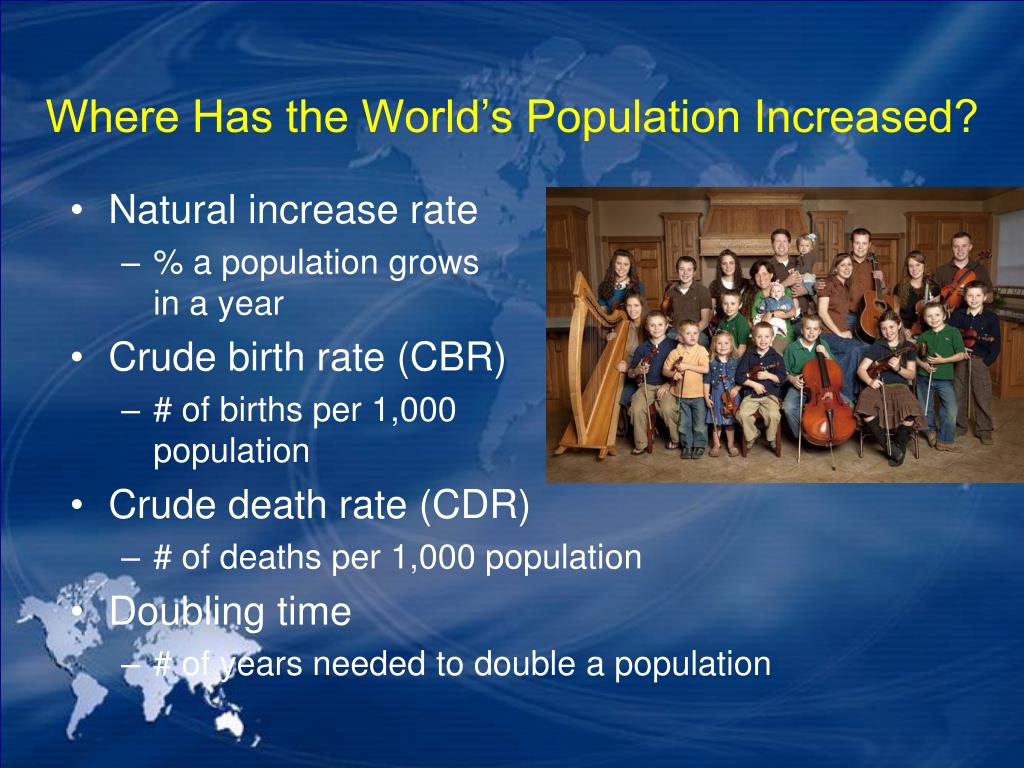 Where Has the World's Population Increased?

• Natural increase rate
– % a population grows in a year
• Crude birth rate (CBR)
– # of births per 1,000 population
• Crude death rate (CDR)
– # of deaths per 1,000 population
• Doubling time
– # of years needed to double a population